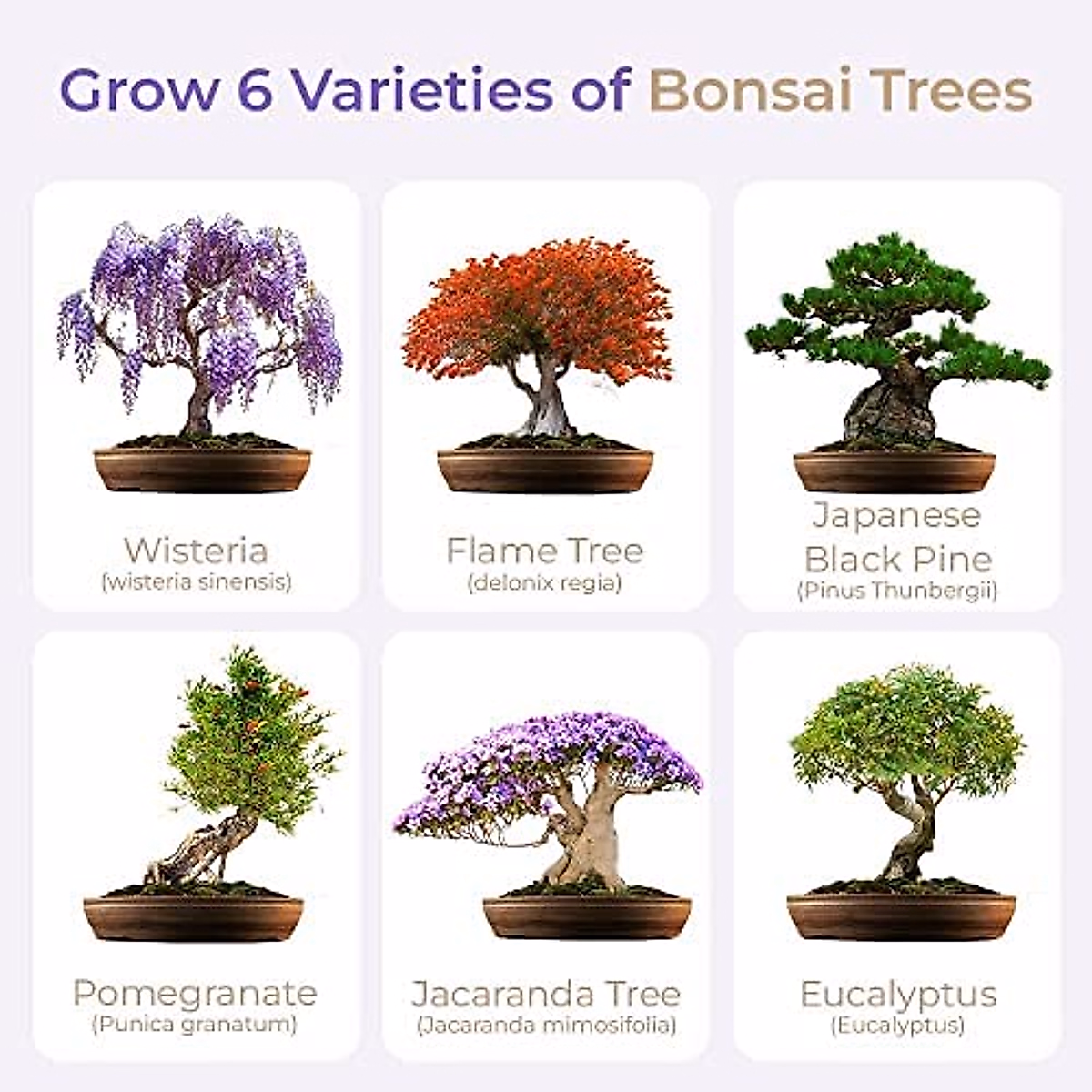 Grow 6 Varieties of Bonsai Trees

Wisteria
(wisteria sinensis)

Flame Tree
(delonix regia)

Japanese Black Pine
(Pinus Thunbergii)

Pomegranate
(Punica granatum)

Jacaranda Tree
(Jacaranda mimosifolia)

Eucalyptus
(Eucalyptus)